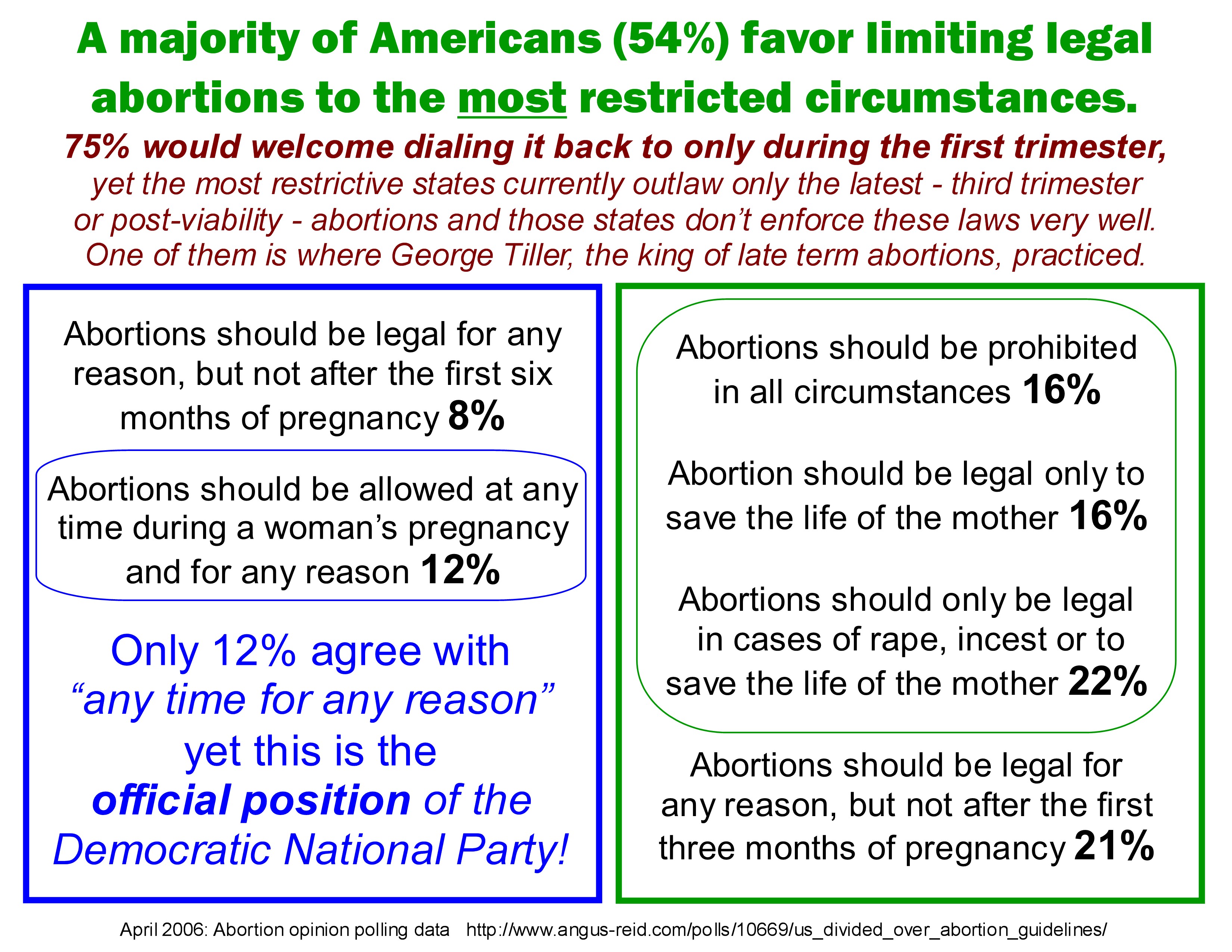 A majority of Americans (54%) favor limiting legal abortions to the most restricted circumstances.

75% would welcome dialing it back to only during the first trimester, yet the most restrictive states currently outlaw only the latest - third trimester or post-viability - abortions and those states don't enforce these laws very well. One of them is where George Tiller, the king of late term abortions, practiced.

Abortions should be legal for any reason, but not after the first six months of pregnancy 8%

Abortions should be allowed at any time during a woman's pregnancy and for any reason 12%

Only 12% agree with "any time for any reason" yet this is the official position of the Democratic National Party!

Abortions should be prohibited in all circumstances 16%

Abortion should be legal only to save the life of the mother 16%

Abortions should only be legal in cases of rape, incest or to save the life of the mother 22%

Abortions should be legal for any reason, but not after the first three months of pregnancy 21%

April 2006: Abortion opinion polling data http://www.angus-reid.com/polls/10669/us_divided_over_abortion_guidelines/